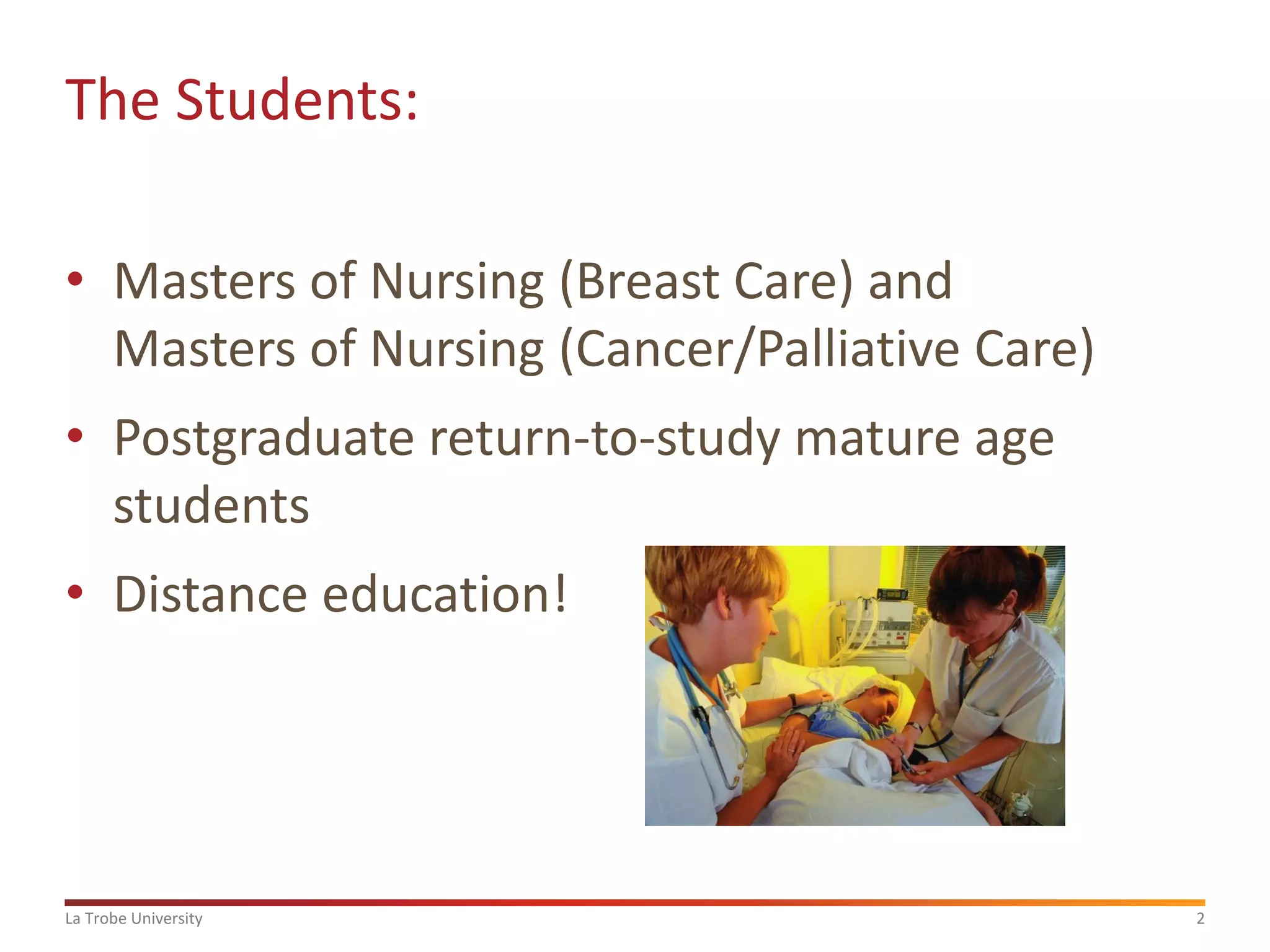 The Students:

• Masters of Nursing (Breast Care) and Masters of Nursing (Cancer/Palliative Care)
• Postgraduate return-to-study mature age students
• Distance education!

La Trobe University 2